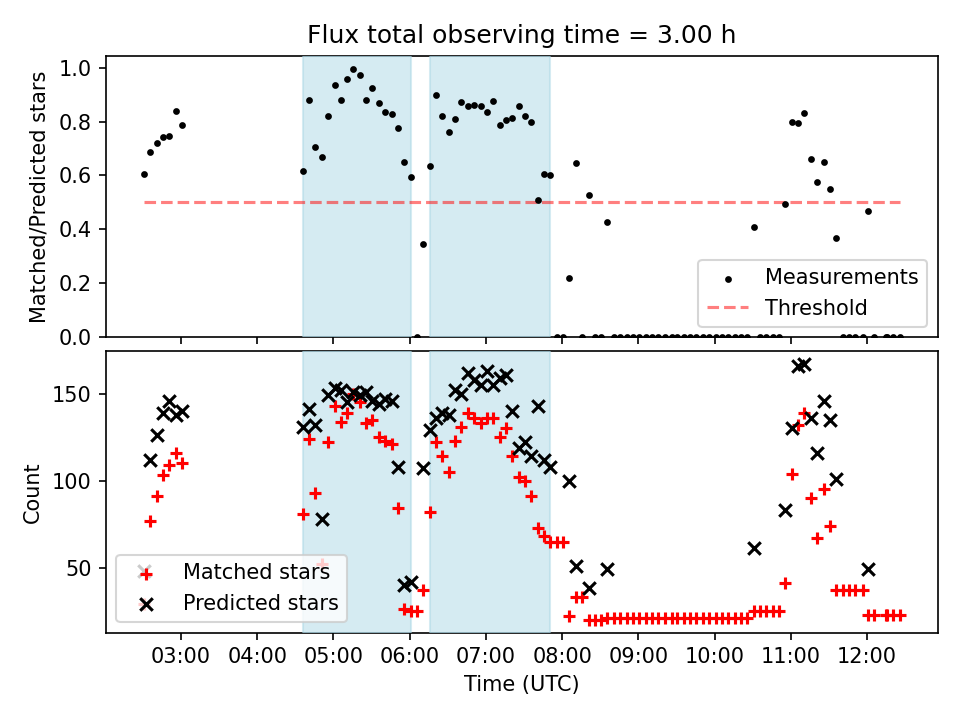 Flux total observing time = 3.00 h

Matched/Predicted stars

1.0
0.8
0.6
0.4
0.2
0.0

Measurements
Threshold

Count

150
100
50

Matched stars
Predicted stars

03:00 04:00 05:00 06:00 07:00 08:00 09:00 10:00 11:00 12:00

Time (UTC)